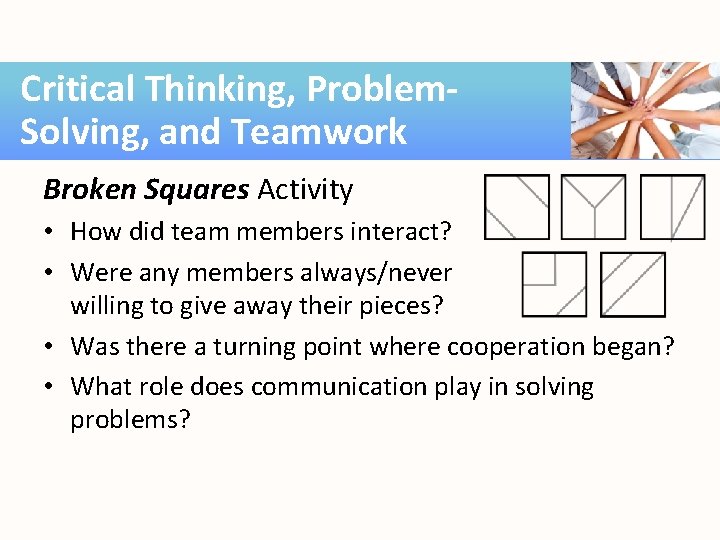 Critical Thinking, Problem-Solving, and Teamwork

Broken Squares Activity

• How did team members interact?
• Were any members always/never willing to give away their pieces?
• Was there a turning point where cooperation began?
• What role does communication play in solving problems?